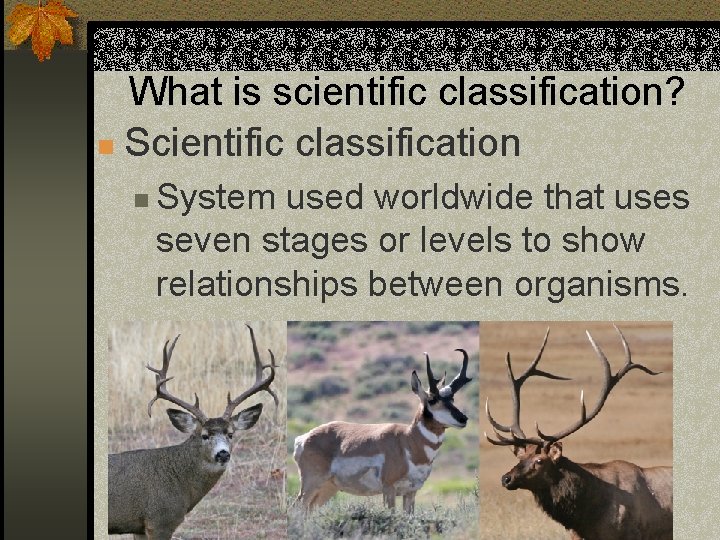 What is scientific classification?

Scientific classification

System used worldwide that uses seven stages or levels to show relationships between organisms.